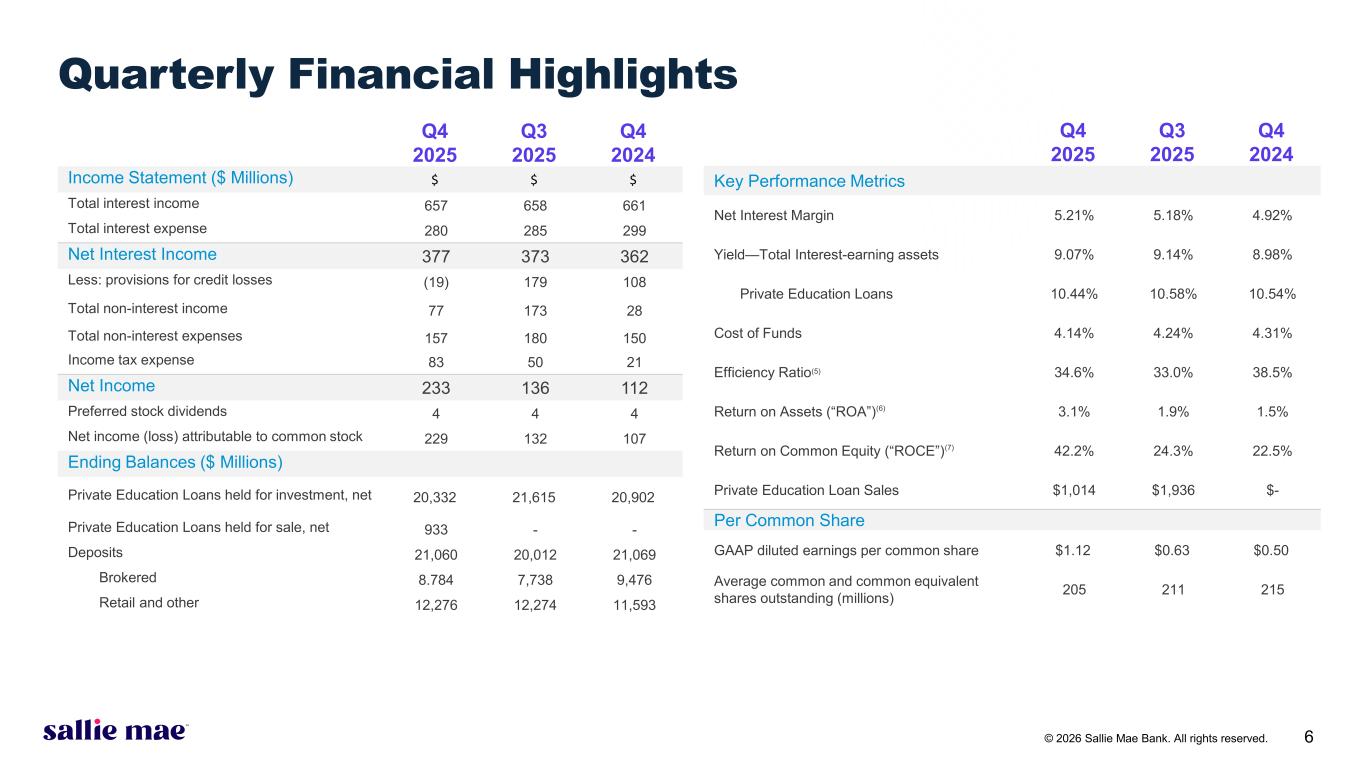 Quarterly Financial Highlights

| | Q4 2025 | Q3 2025 | Q4 2024 |
|---|---|---|---|
| Income Statement ($ Millions) | $ | $ | $ |
| Total interest income | 657 | 658 | 661 |
| Total interest expense | 280 | 285 | 299 |
| Net Interest Income | 377 | 373 | 362 |
| Less: provisions for credit losses | (19) | 179 | 108 |
| Total non-interest income | 77 | 173 | 28 |
| Total non-interest expenses | 157 | 180 | 150 |
| Income tax expense | 83 | 50 | 21 |
| Net Income | 233 | 136 | 112 |
| Preferred stock dividends | 4 | 4 | 4 |
| Net income (loss) attributable to common stock | 229 | 132 | 107 |
| Ending Balances ($ Millions) | | | |
| Private Education Loans held for investment, net | 20,332 | 21,615 | 20,902 |
| Private Education Loans held for sale, net | 933 | - | - |
| Deposits | 21,060 | 20,012 | 21,069 |
| Brokered | 8.784 | 7,738 | 9,476 |
| Retail and other | 12,276 | 12,274 | 11,593 |

| | Q4 2025 | Q3 2025 | Q4 2024 |
|---|---|---|---|
| Key Performance Metrics | | | |
| Net Interest Margin | 5.21% | 5.18% | 4.92% |
| Yield—Total Interest-earning assets | 9.07% | 9.14% | 8.98% |
| Private Education Loans | 10.44% | 10.58% | 10.54% |
| Cost of Funds | 4.14% | 4.24% | 4.31% |
| Efficiency Ratio$^{(5)}$ | 34.6% | 33.0% | 38.5% |
| Return on Assets (“ROA”)$^{(6)}$ | 3.1% | 1.9% | 1.5% |
| Return on Common Equity (“ROCE”)$^{(7)}$ | 42.2% | 24.3% | 22.5% |
| Private Education Loan Sales | $1,014 | $1,936 | $- |
| Per Common Share | | | |
| GAAP diluted earnings per common share | $1.12 | $0.63 | $0.50 |
| Average common and common equivalent shares outstanding (millions) | 205 | 211 | 215 |

sallie mae

© 2026 Sallie Mae Bank. All rights reserved. 6